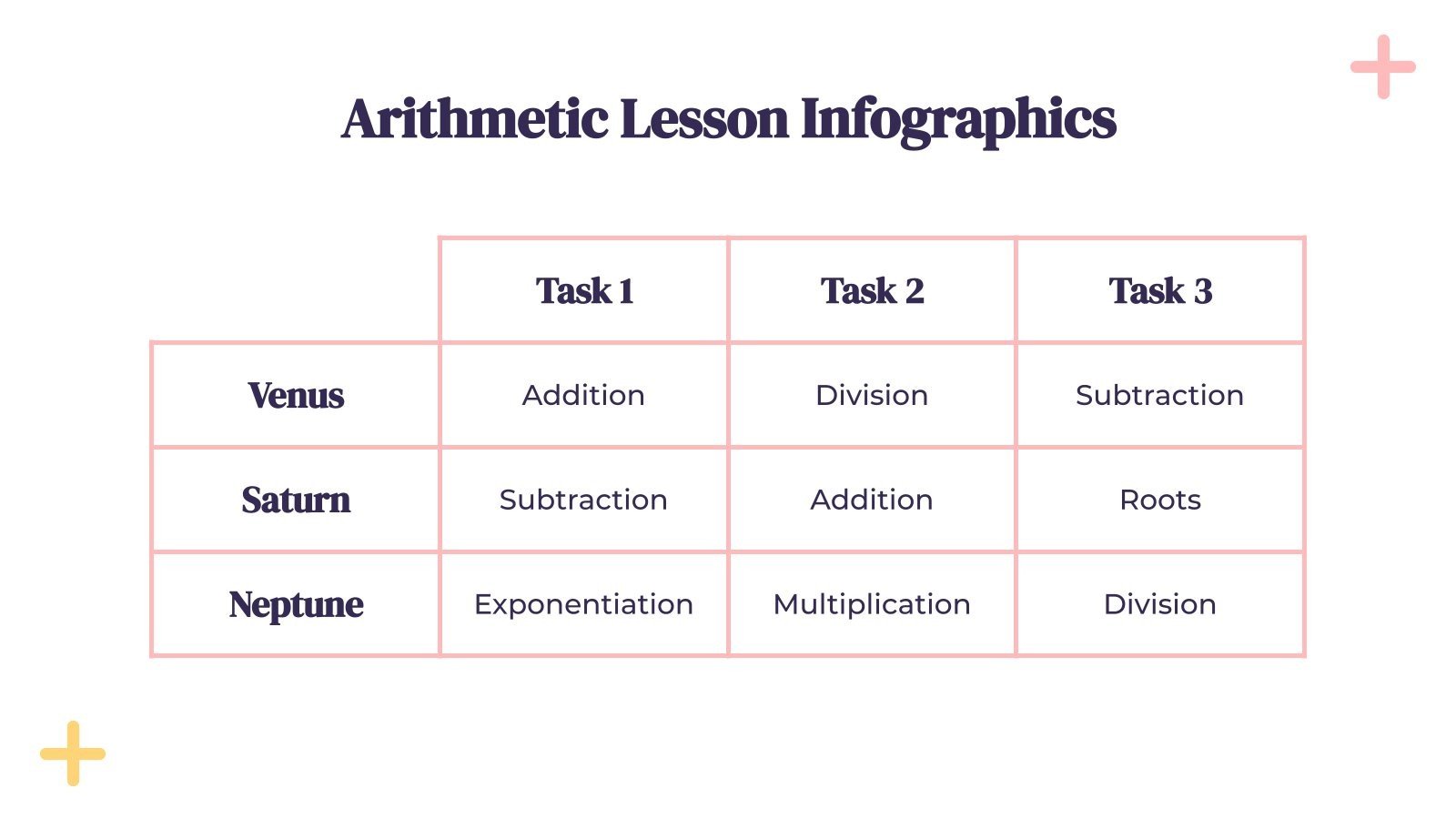 Arithmetic Lesson Infographics

| | Task 1 | Task 2 | Task 3 |
|---|---|---|---|
| Venus | Addition | Division | Subtraction |
| Saturn | Subtraction | Addition | Roots |
| Neptune | Exponentiation | Multiplication | Division |